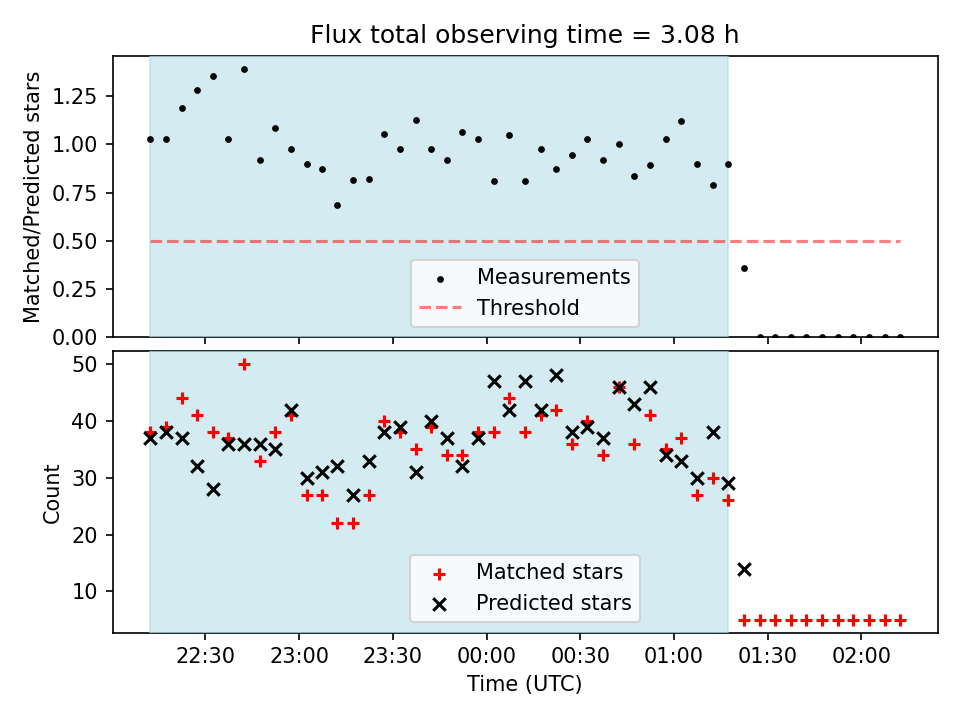 Flux total observing time = 3.08 h

Matched/Predicted stars

1.25
1.00
0.75
0.50
0.25
0.00

Measurements
Threshold

Count

50
40
30
20
10

Matched stars
Predicted stars

22:30
23:00
23:30
00:00
00:30
01:00
01:30
02:00

Time (UTC)